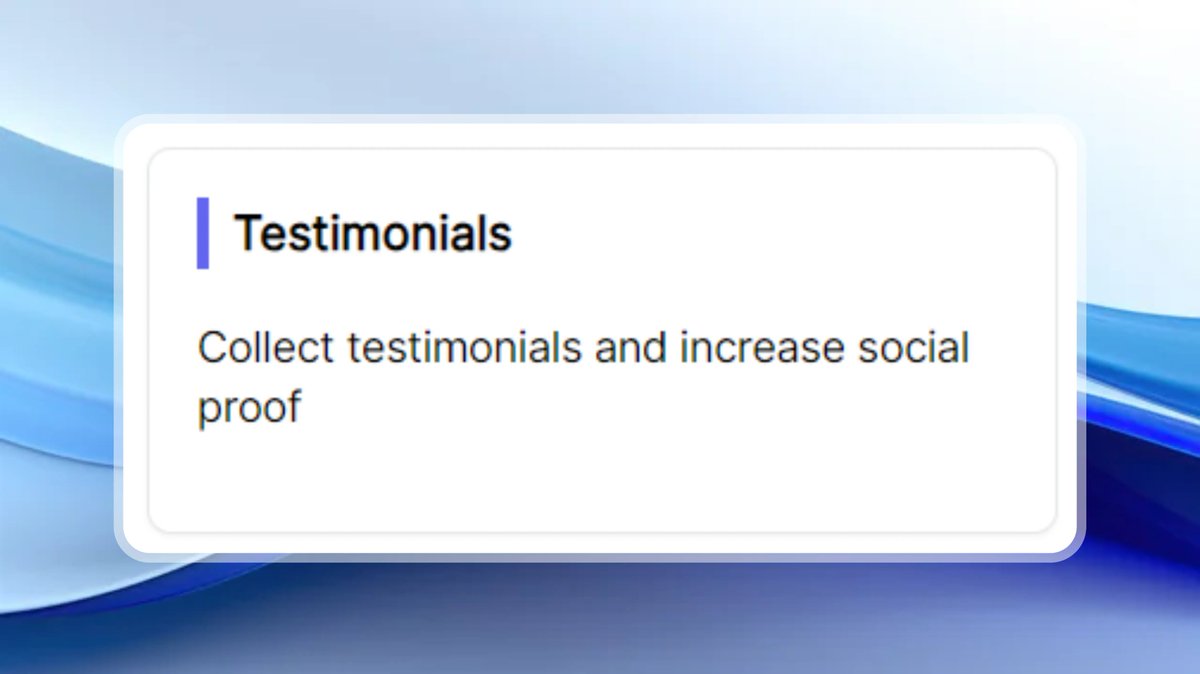 Testimonials

Collect testimonials and increase social proof